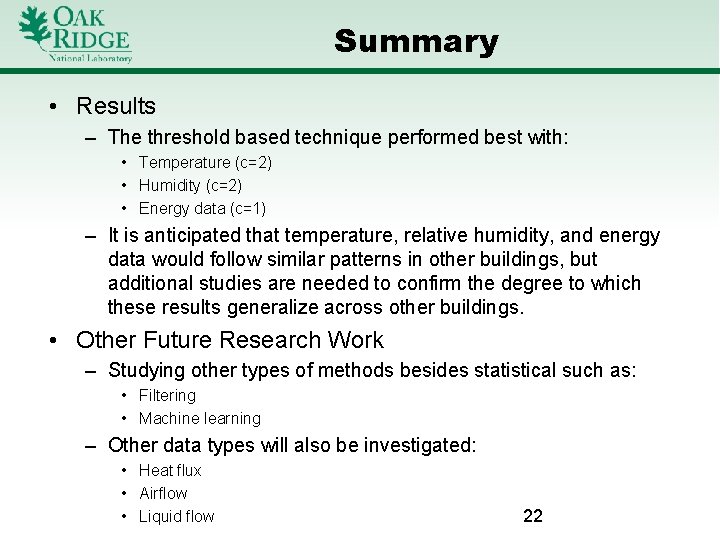 OAK RIDGE
National Laboratory

Summary

• Results
– The threshold based technique performed best with:
• Temperature (c=2)
• Humidity (c=2)
• Energy data (c=1)
– It is anticipated that temperature, relative humidity, and energy data would follow similar patterns in other buildings, but additional studies are needed to confirm the degree to which these results generalize across other buildings.
• Other Future Research Work
– Studying other types of methods besides statistical such as:
• Filtering
• Machine learning
– Other data types will also be investigated:
• Heat flux
• Airflow
• Liquid flow

22